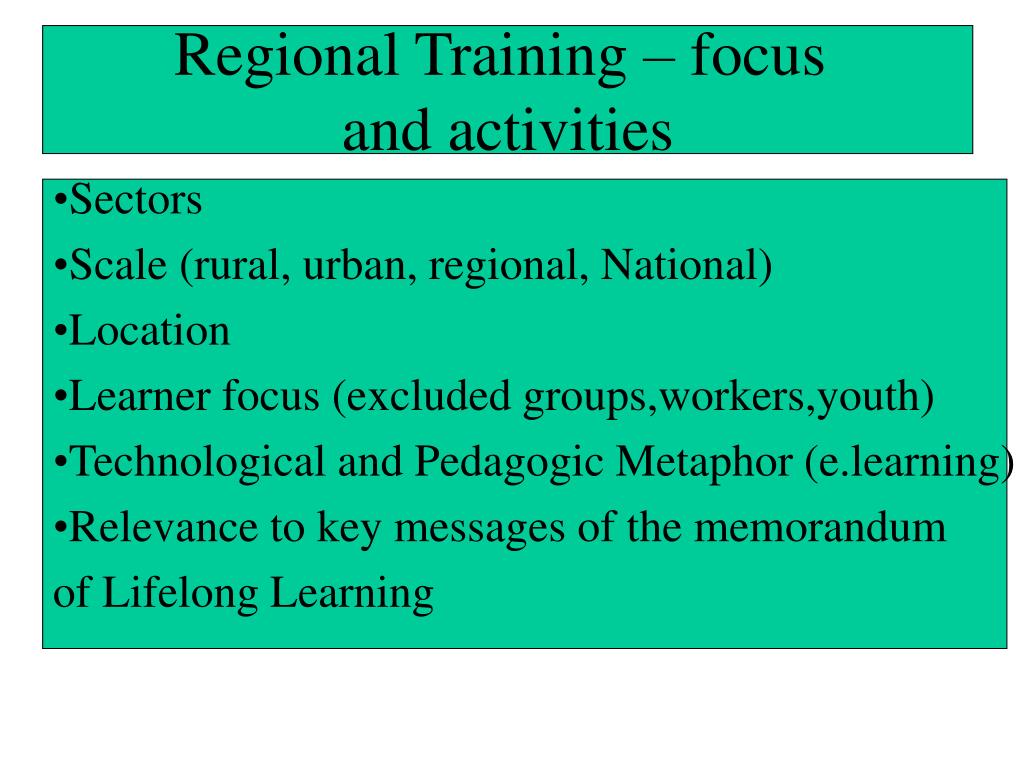 Regional Training – focus and activities

•Sectors
•Scale (rural, urban, regional, National)
•Location
•Learner focus (excluded groups,workers,youth)
•Technological and Pedagogic Metaphor (e.learning)
•Relevance to key messages of the memorandum of Lifelong Learning